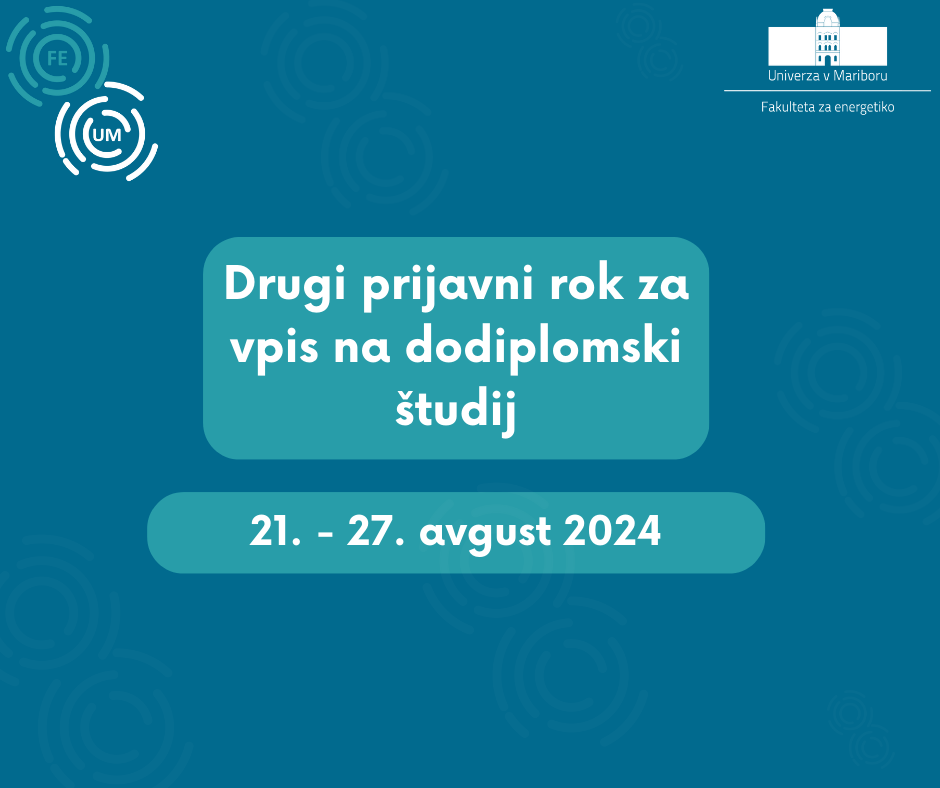 FE

UM

Univerza v Mariboru

Fakulteta za energetiko

Drugi prijavni rok za vpis na dodiplomski študij

21. - 27. avgust 2024